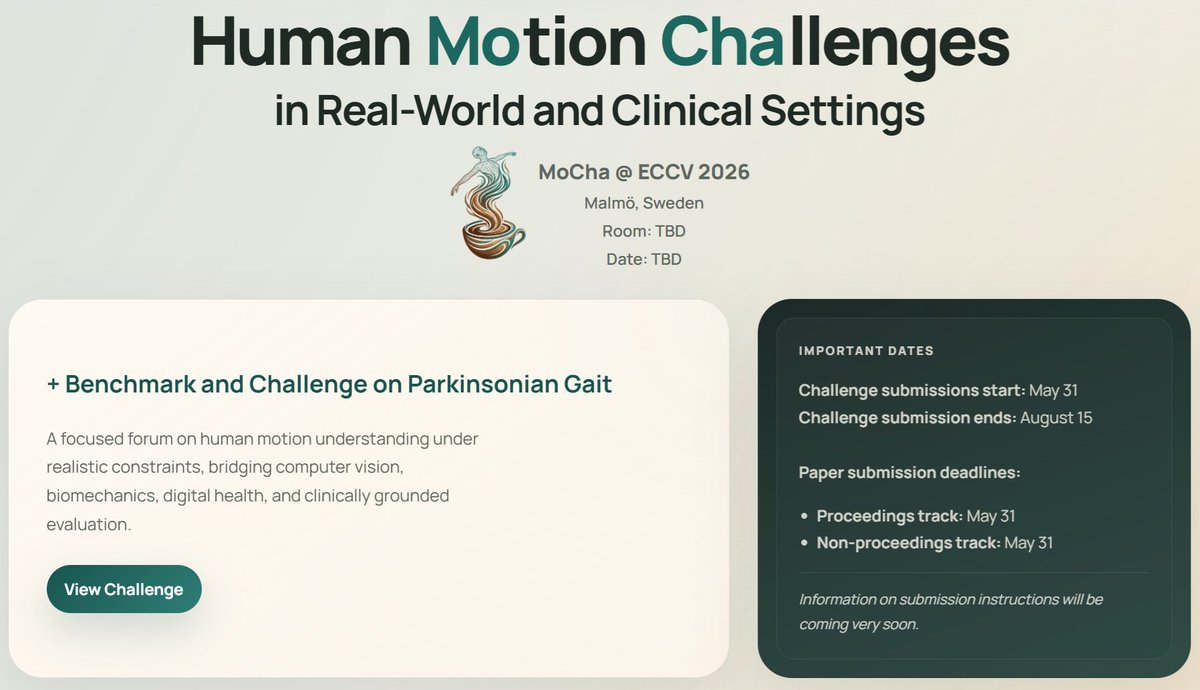 Human Motion Challenges
in Real-World and Clinical Settings

MoCha @ ECCV 2026
Malmö, Sweden
Room: TBD
Date: TBD

+ Benchmark and Challenge on Parkinsonian Gait

A focused forum on human motion understanding under realistic constraints, bridging computer vision, biomechanics, digital health, and clinically grounded evaluation.

View Challenge

IMPORTANT DATES

Challenge submissions start: May 31
Challenge submission ends: August 15

Paper submission deadlines:

• Proceedings track: May 31
• Non-proceedings track: May 31

Information on submission instructions will be coming very soon.